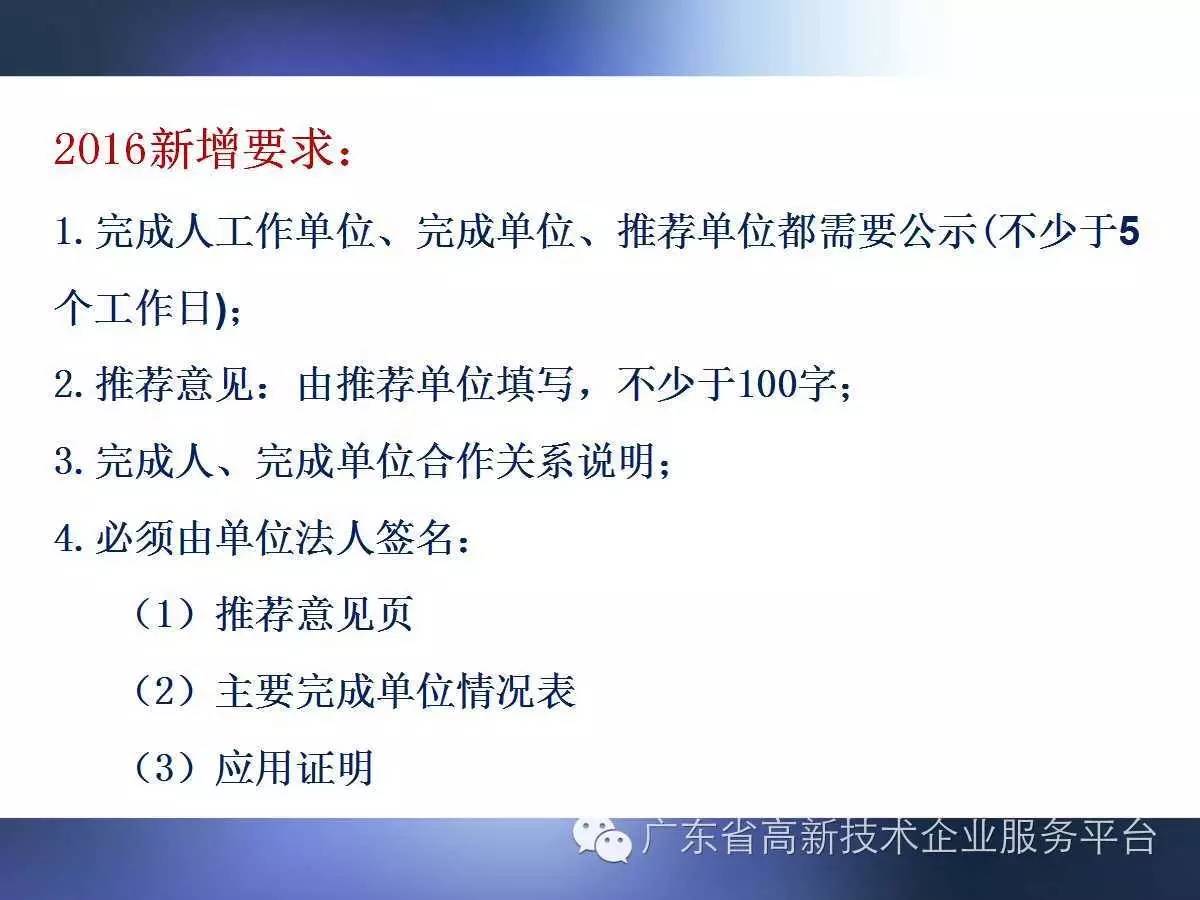 2016新增要求：

1. 完成人工作单位、完成单位、推荐单位都需要公示(不少于5个工作日)；

2. 推荐意见：由推荐单位填写，不少于100字；

3. 完成人、完成单位合作关系说明；

4. 必须由单位法人签名：

（1）推荐意见页

（2）主要完成单位情况表

（3）应用证明

广东省高新技术企业服务平台